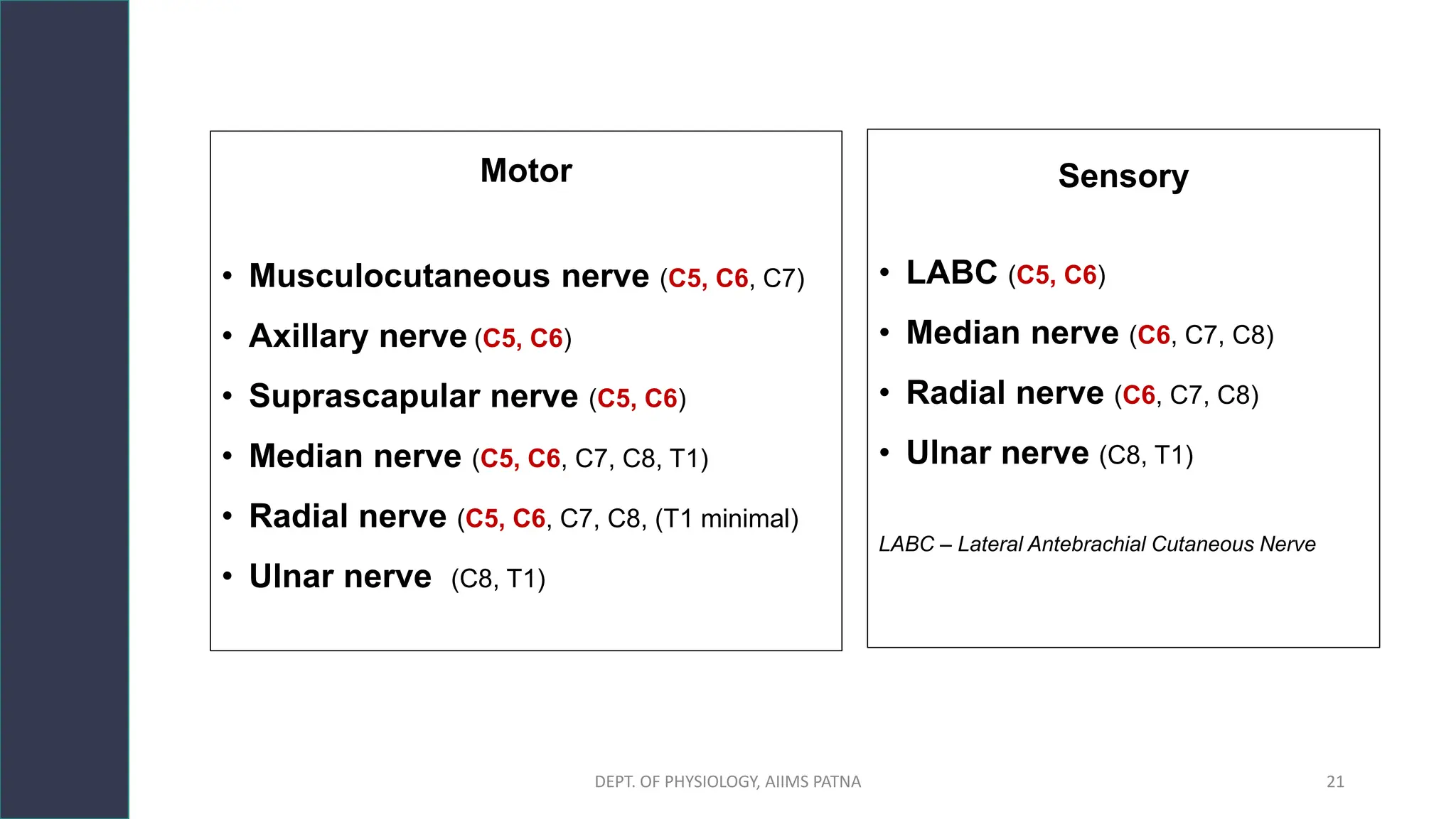 Motor

• Musculocutaneous nerve (C5, C6, C7)
• Axillary nerve (C5, C6)
• Suprascapular nerve (C5, C6)
• Median nerve (C5, C6, C7, C8, T1)
• Radial nerve (C5, C6, C7, C8, (T1 minimal)
• Ulnar nerve (C8, T1)

Sensory

• LABC (C5, C6)
• Median nerve (C6, C7, C8)
• Radial nerve (C6, C7, C8)
• Ulnar nerve (C8, T1)

LABC – Lateral Antebrachial Cutaneous Nerve

DEPT. OF PHYSIOLOGY, AIIMS PATNA

21